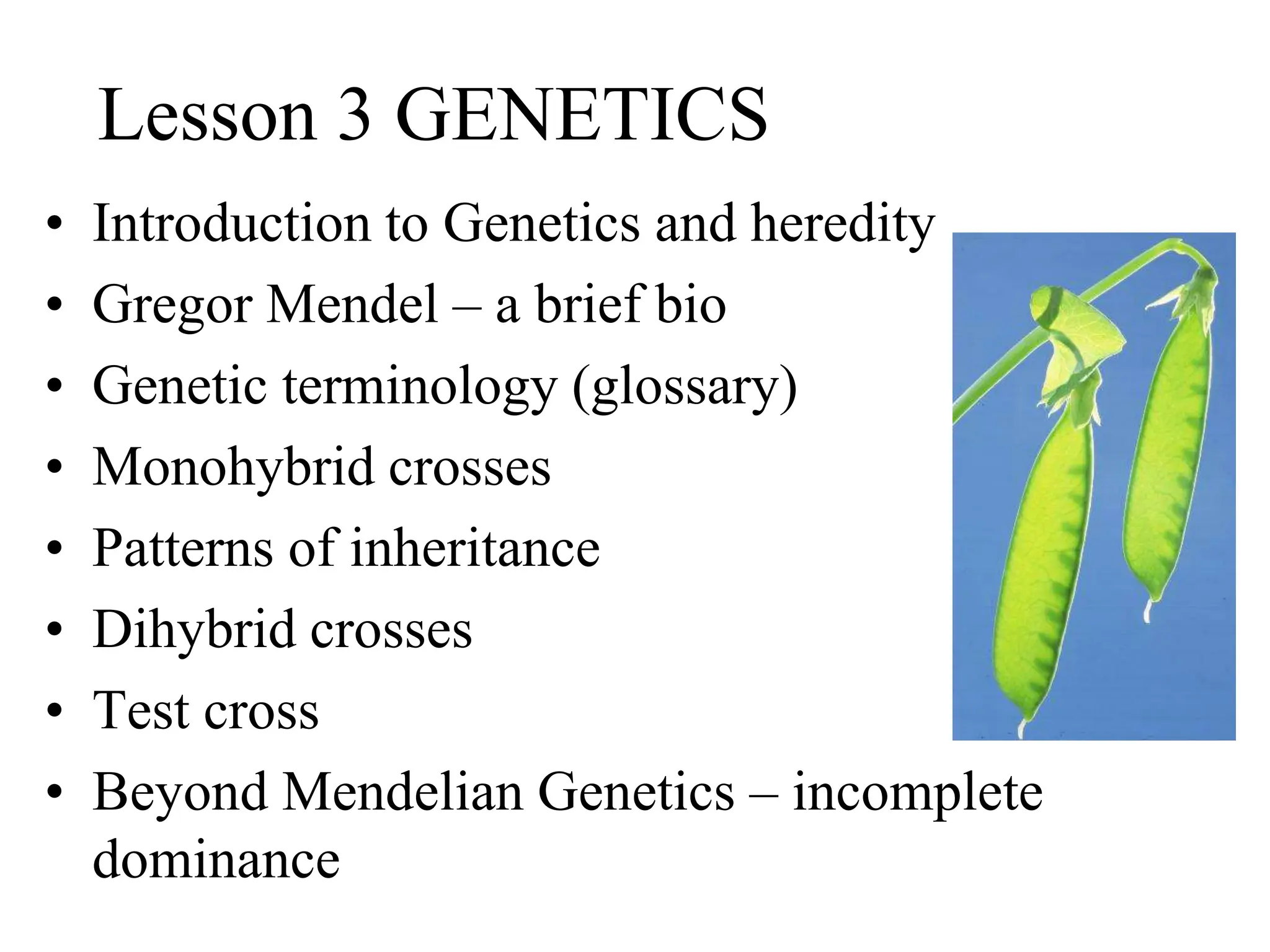 Lesson 3 GENETICS

• Introduction to Genetics and heredity
• Gregor Mendel – a brief bio
• Genetic terminology (glossary)
• Monohybrid crosses
• Patterns of inheritance
• Dihybrid crosses
• Test cross
• Beyond Mendelian Genetics – incomplete dominance